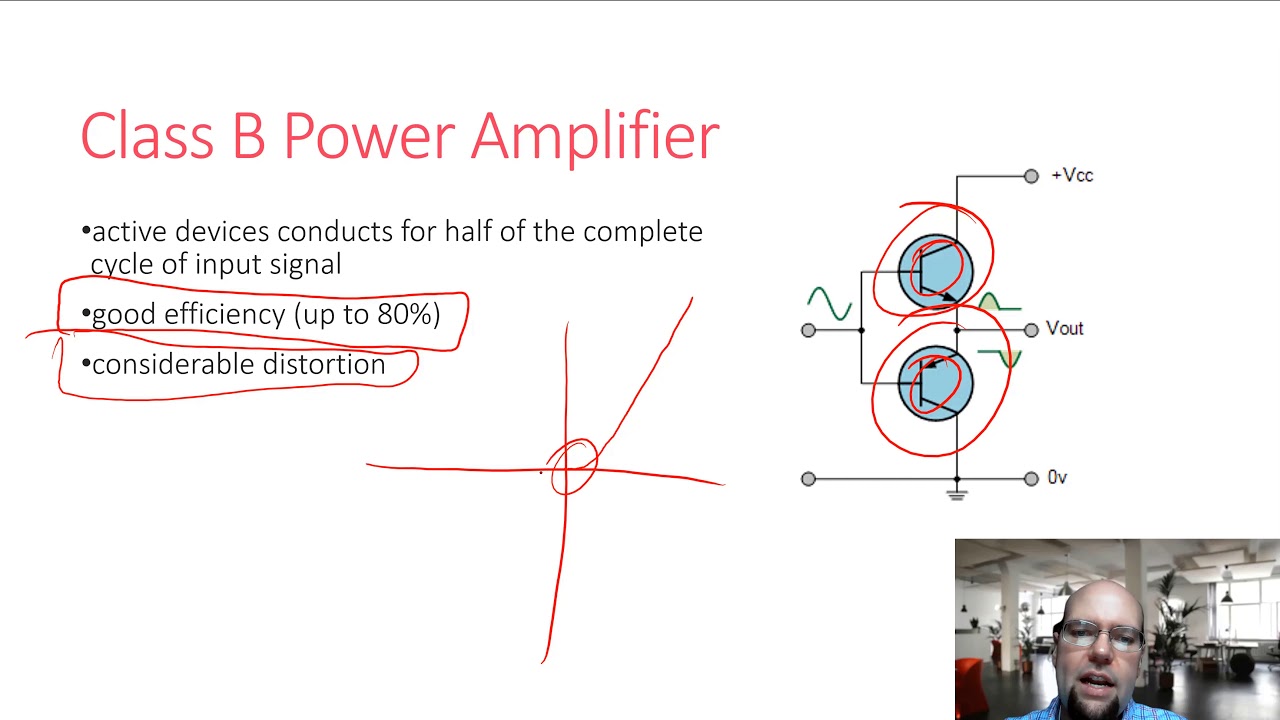 Class B Power Amplifier

•active devices conducts for half of the complete cycle of input signal

•good efficiency (up to 80%)

•considerable distortion

+Vcc

Vout

0v